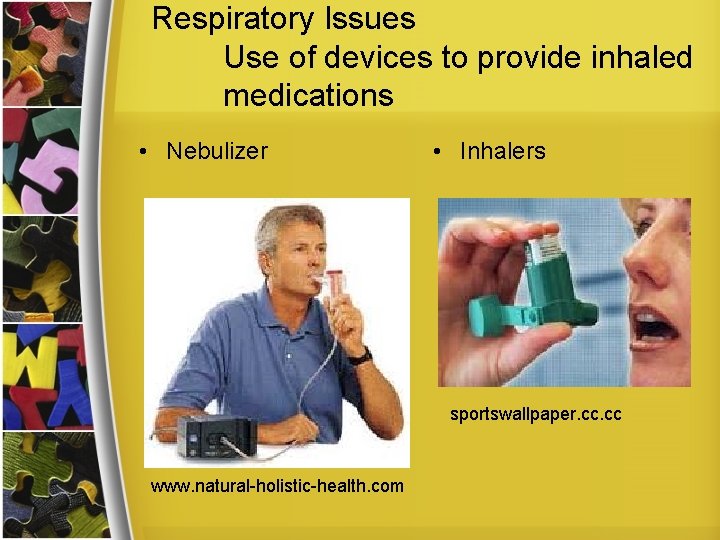 Respiratory Issues
Use of devices to provide inhaled medications

• Nebulizer

www.natural-holistic-health.com

• Inhalers

sportswallpaper.cc.cc